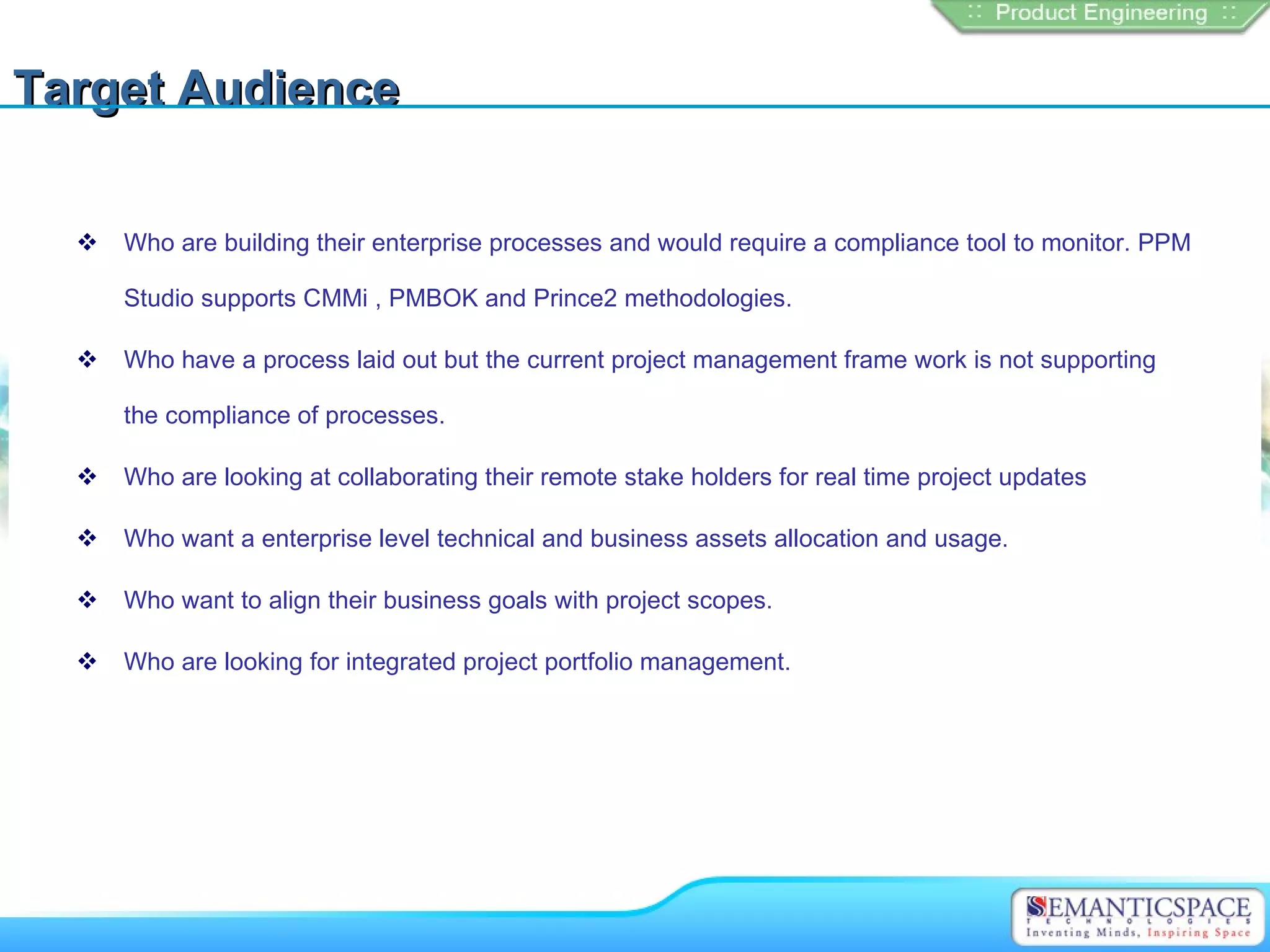 :: Product Engineering ::

Target Audience

❖ Who are building their enterprise processes and would require a compliance tool to monitor. PPM Studio supports CMMi , PMBOK and Prince2 methodologies.

❖ Who have a process laid out but the current project management frame work is not supporting the compliance of processes.

❖ Who are looking at collaborating their remote stake holders for real time project updates

❖ Who want a enterprise level technical and business assets allocation and usage.

❖ Who want to align their business goals with project scopes.

❖ Who are looking for integrated project portfolio management.

SEMANTICSPACE
TECHNOLOGIES
Inventing Minds, Inspiring Space